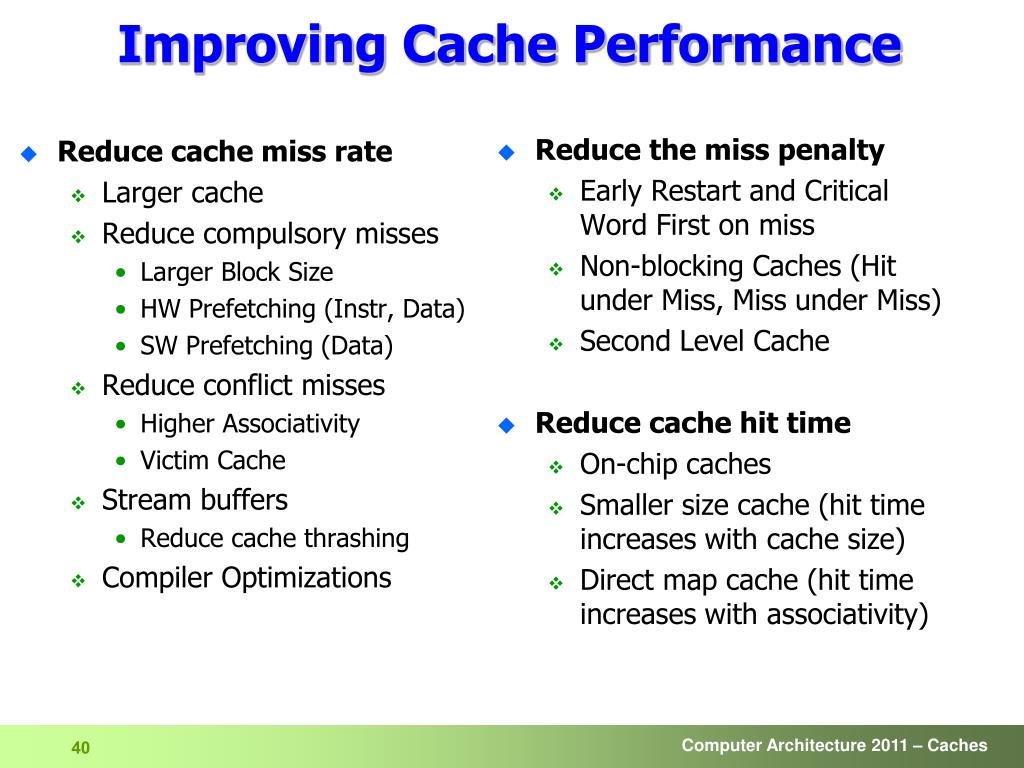 Improving Cache Performance

Reduce cache miss rate
Larger cache
Reduce compulsory misses
• Larger Block Size
• HW Prefetching (Instr, Data)
• SW Prefetching (Data)
Reduce conflict misses
• Higher Associativity
• Victim Cache
Stream buffers
• Reduce cache thrashing
Compiler Optimizations

Reduce the miss penalty
Early Restart and Critical Word First on miss
Non-blocking Caches (Hit under Miss, Miss under Miss)
Second Level Cache

Reduce cache hit time
On-chip caches
Smaller size cache (hit time increases with cache size)
Direct map cache (hit time increases with associativity)

40

Computer Architecture 2011 – Caches